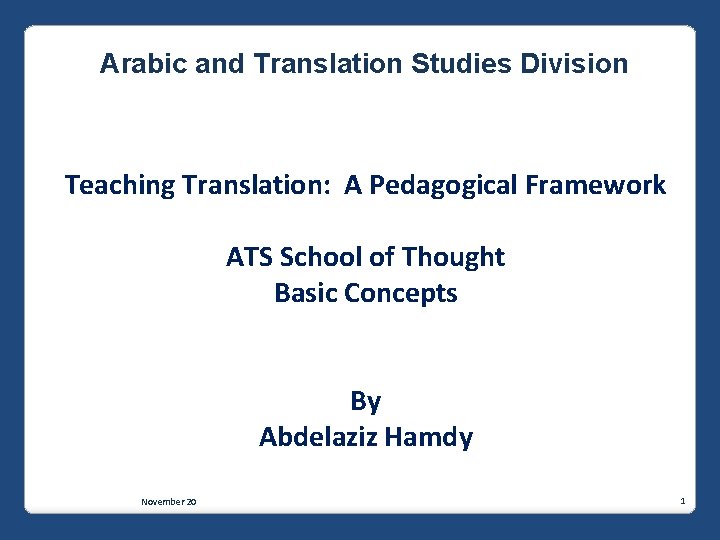 Arabic and Translation Studies Division

Teaching Translation: A Pedagogical Framework

ATS School of Thought
Basic Concepts

By
Abdelaziz Hamdy

November 20

1